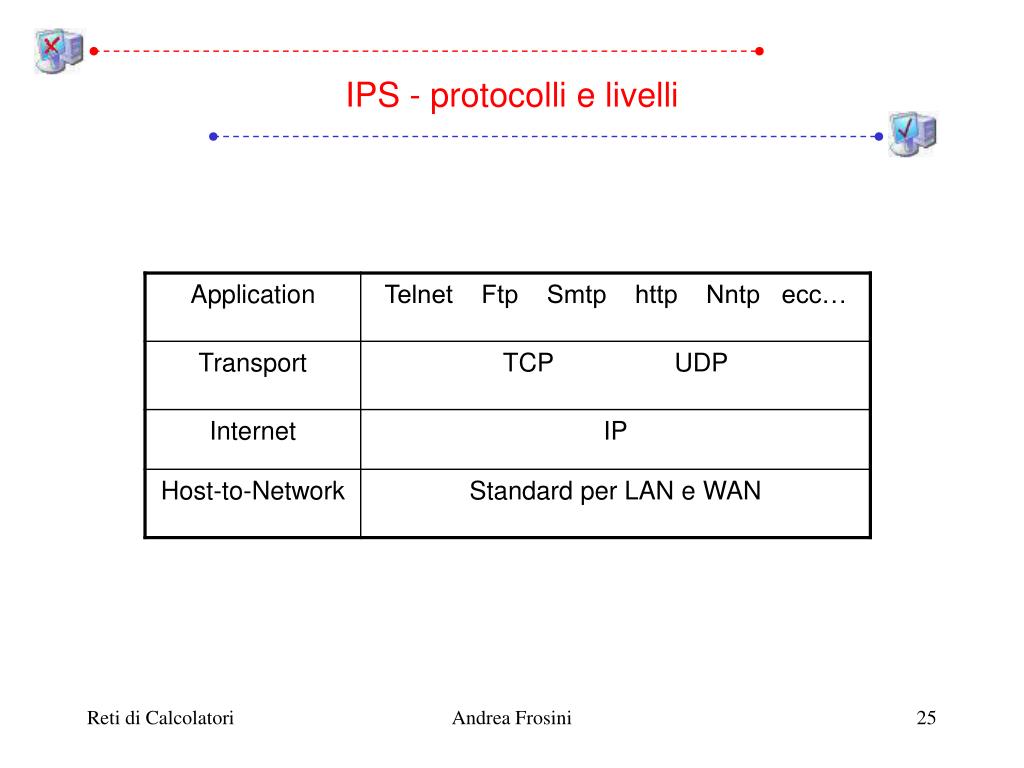 IPS - protocolli e livelli

| Application | Telnet Ftp Smtp http Nntp ecc… |
|---|---|
| Transport | TCP UDP |
| Internet | IP |
| Host-to-Network | Standard per LAN e WAN |

Reti di Calcolatori

Andrea Frosini

25